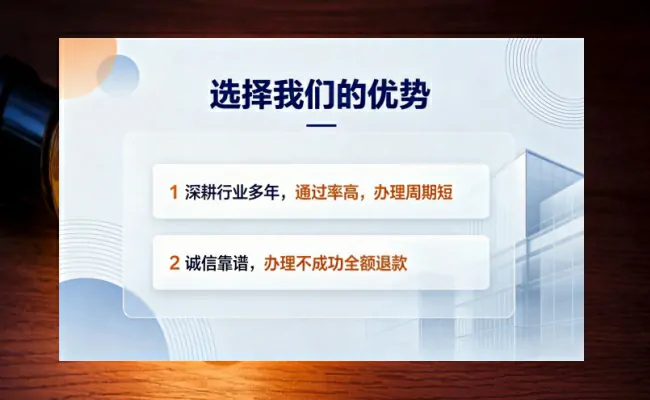 选择我们的优势

1 深耕行业多年，通过率高，办理周期短

2 诚信靠谱，办理不成功全额退款